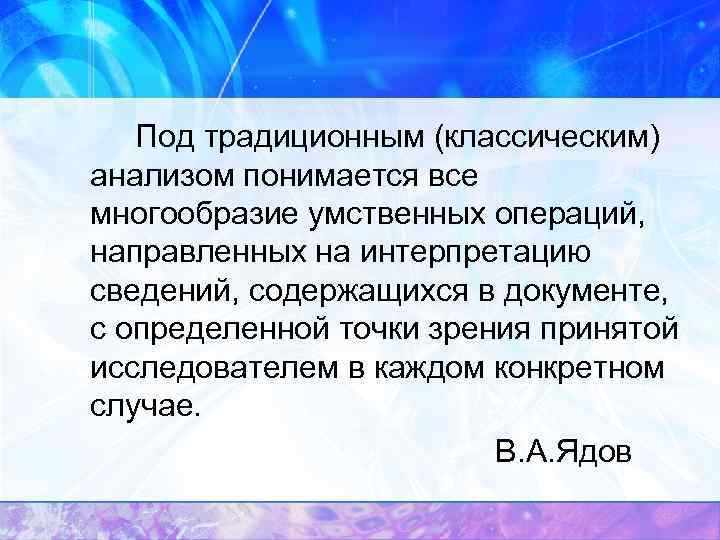 Под традиционным (классическим) анализом понимается все многообразие умственных операций, направленных на интерпретацию сведений, содержащихся в документе, с определенной точки зрения принятой исследователем в каждом конкретном случае.

В.А.Ядов